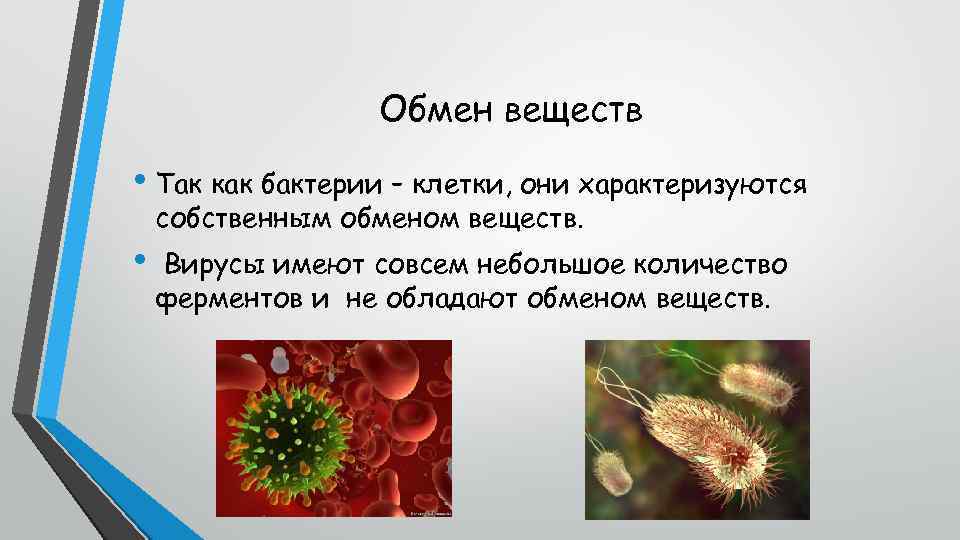 Обмен веществ

• Так как бактерии – клетки, они характеризуются собственным обменом веществ.

• Вирусы имеют совсем небольшое количество ферментов и не обладают обменом веществ.